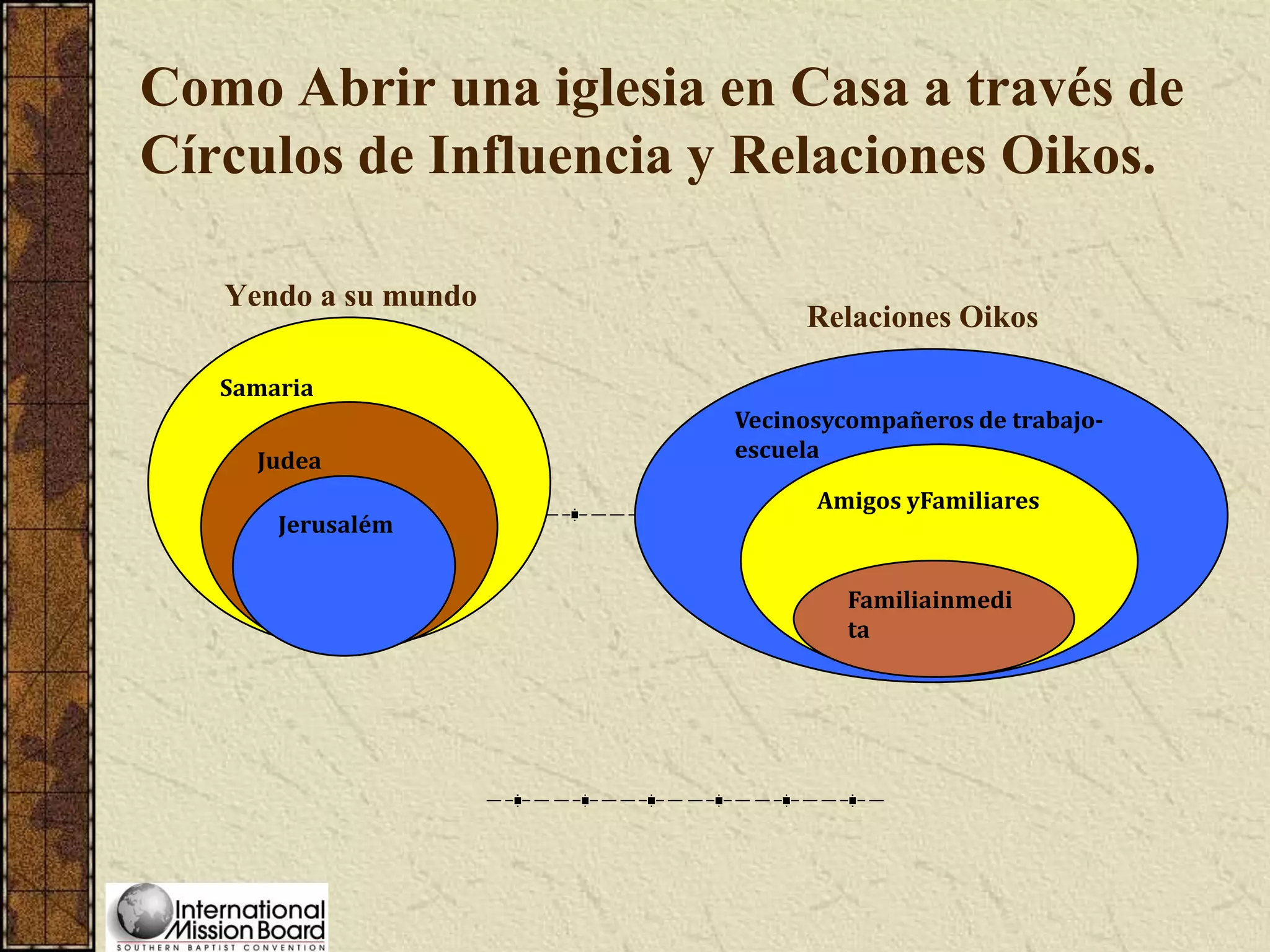 Como Abrir una iglesia en Casa a través de Círculos de Influencia y Relaciones Oikos.

Yendo a su mundo

Samaria

Judea

Jerusalém

Relaciones Oikos

Vecinosycompañeros de trabajo-escuela

Amigos yFamiliares

Familiainmedi
ta

International Mission Board
SOUTHERN BAPTIST CONVENTION